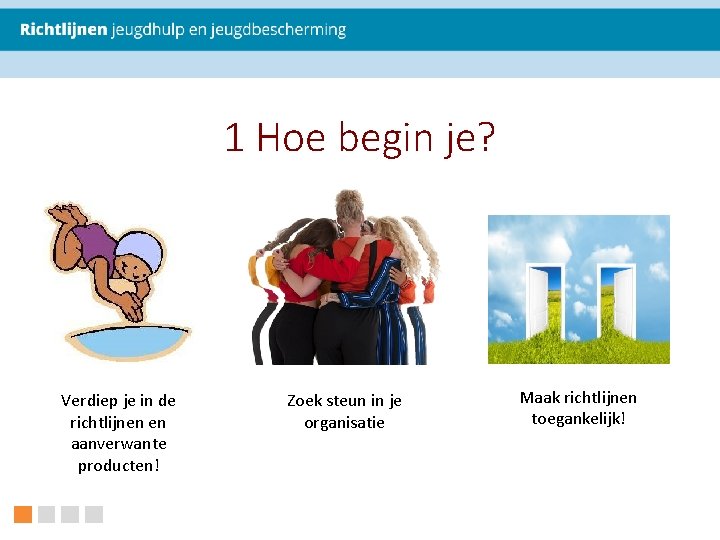 Richtlijnen jeugdhulp en jeugdbescherming

1 Hoe begin je?

Verdiep je in de richtlijnen en aanverwante producten!

Zoek steun in je organisatie

Maak richtlijnen toegankelijk!